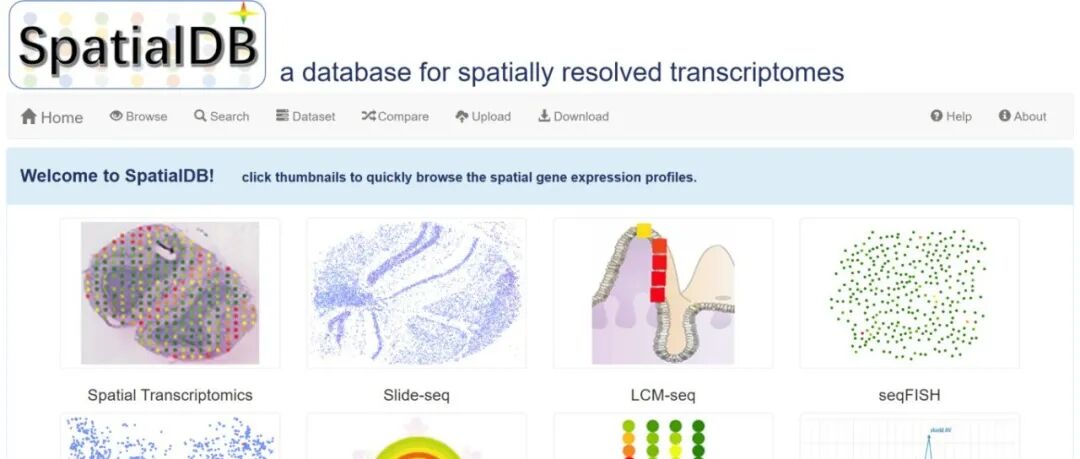 SpatialDB a database for spatially resolved transcriptomes

Home Browse Search Dataset Compare Upload Download Help About

Welcome to SpatialDB! click thumbnails to quickly browse the spatial gene expression profiles.

Spatial Transcriptomics

Slide-seq

LCM-seq

seqFISH